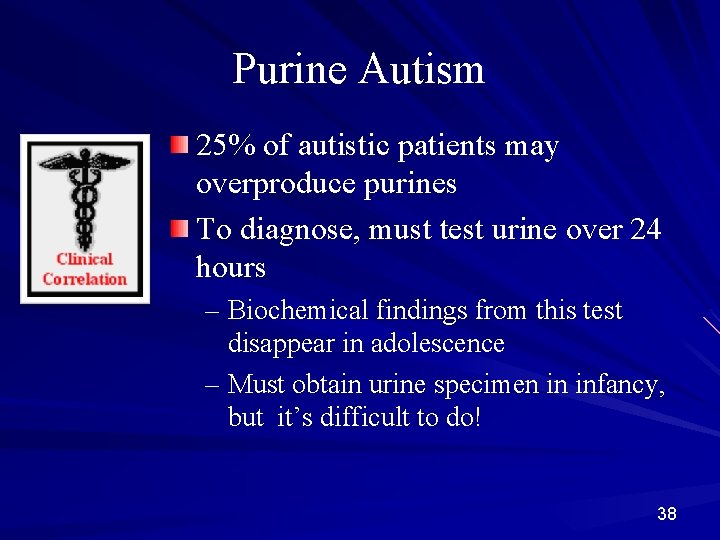 Purine Autism

Clinical Correlation

25% of autistic patients may overproduce purines

To diagnose, must test urine over 24 hours

– Biochemical findings from this test disappear in adolescence

– Must obtain urine specimen in infancy, but it's difficult to do!

38